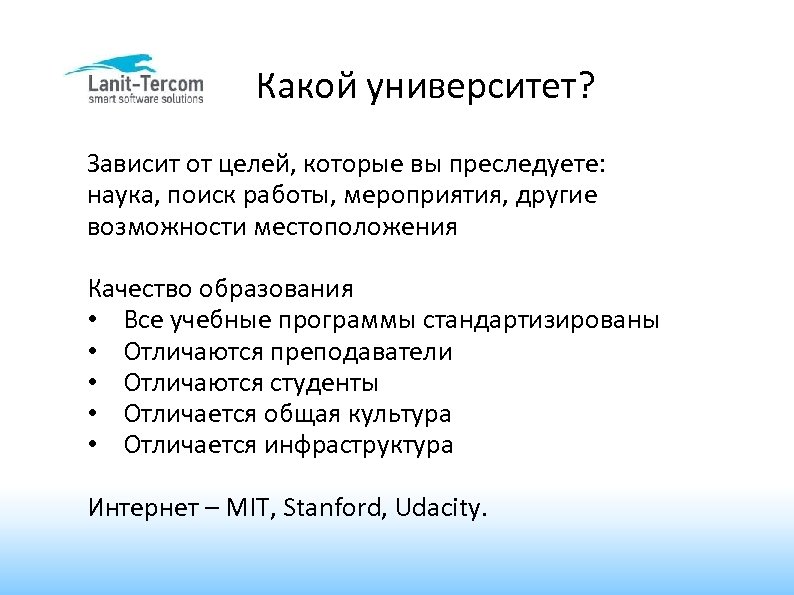 Lanit-Tercom
smart software solutions

Какой университет?

Зависит от целей, которые вы преследуете: наука, поиск работы, мероприятия, другие возможности местоположения

Качество образования
• Все учебные программы стандартизированы
• Отличаются преподаватели
• Отличаются студенты
• Отличается общая культура
• Отличается инфраструктура

Интернет – MIT, Stanford, Udacity.